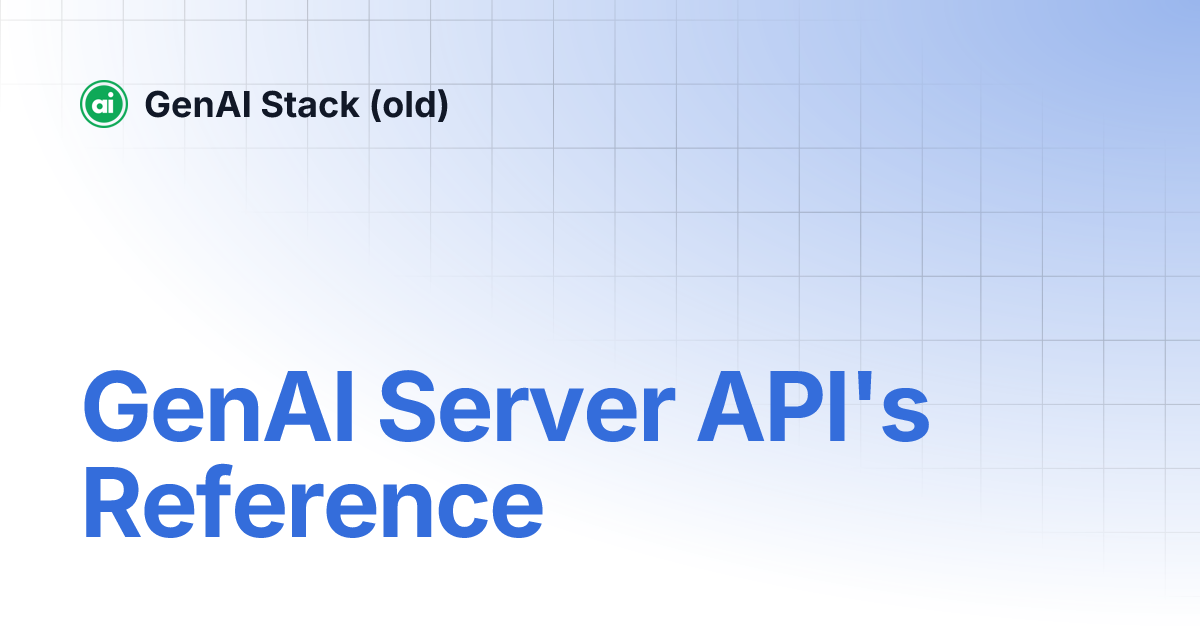 ai GenAI Stack (old)

GenAI Server API's Reference